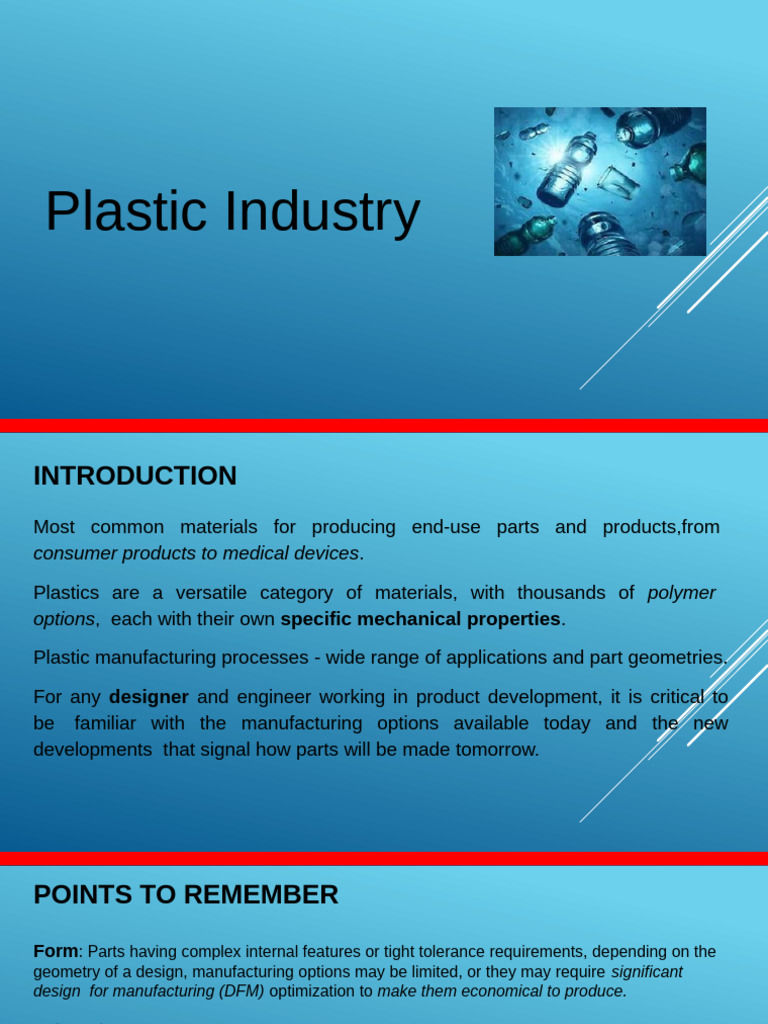 Plastic Industry

INTRODUCTION

Most common materials for producing end-use parts and products,from consumer products to medical devices.

Plastics are a versatile category of materials, with thousands of polymer options, each with their own specific mechanical properties.

Plastic manufacturing processes - wide range of applications and part geometries.

For any designer and engineer working in product development, it is critical to be familiar with the manufacturing options available today and the new developments that signal how parts will be made tomorrow.

POINTS TO REMEMBER

Form: Parts having complex internal features or tight tolerance requirements, depending on the geometry of a design, manufacturing options may be limited, or they may require significant design for manufacturing (DFM) optimization to make them economical to produce.